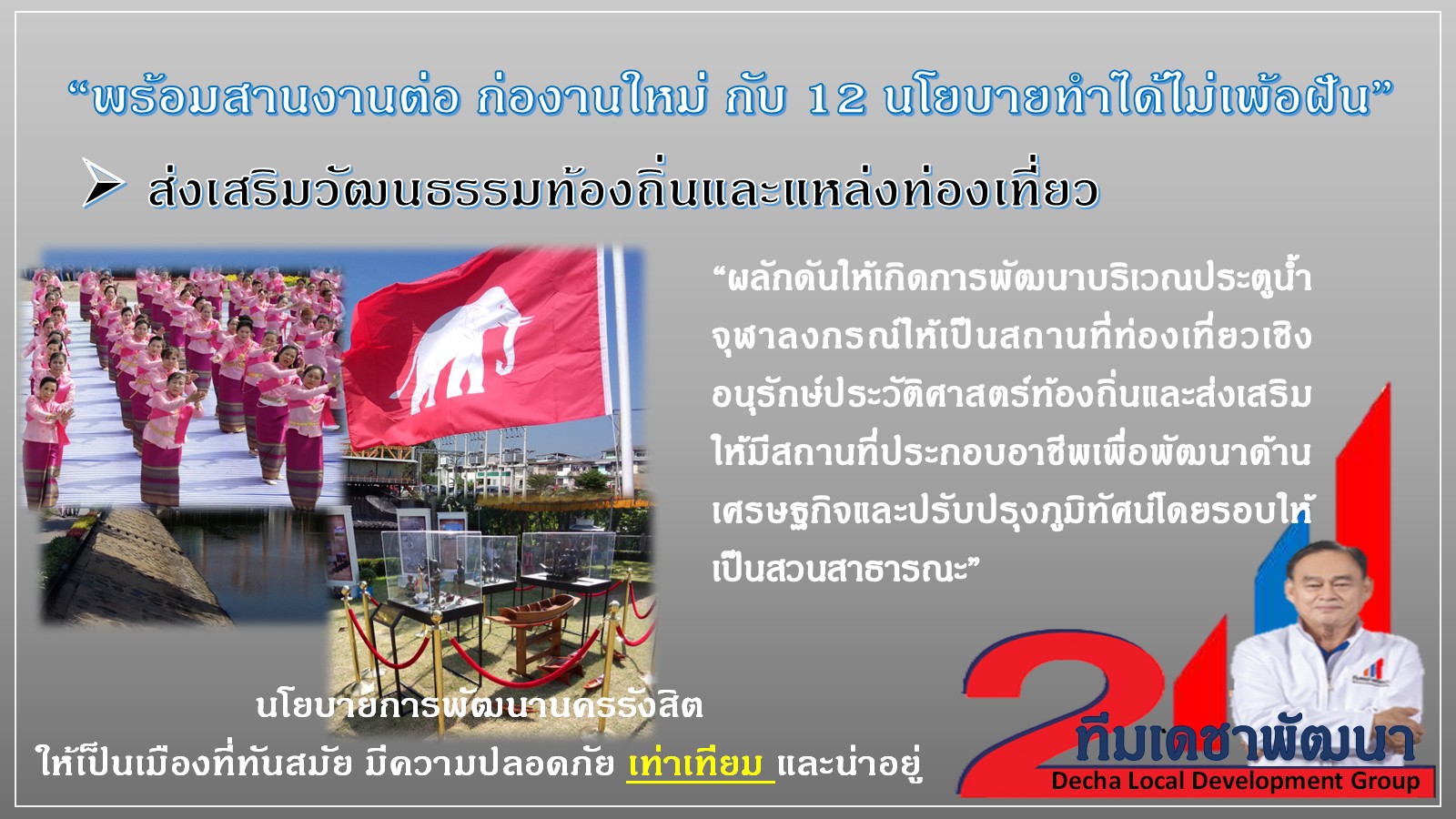 “พร้อมสานงานต่อ ก่องานใหม่ กับ 12 นโยบายทำได้ไม่เพ้อฝัน”

➢ ส่งเสริมวัฒนธรรมท้องถิ่นและแหล่งท่องเที่ยว

“ผลักดันให้เกิดการพัฒนาบริเวณประตูน้ำจุฬาลงกรณ์ให้เป็นสถานที่ท่องเที่ยวเชิงอนุรักษ์ประวัติศาสตร์ท้องถิ่นและส่งเสริมให้มีสถานที่ประกอบอาชีพเพื่อพัฒนาด้านเศรษฐกิจและปรับปรุงภูมิทัศน์โดยรอบให้เป็นสวนสาธารณะ”

นโยบายการพัฒนานครรังสิต
ให้เป็นเมืองที่ทันสมัย มีความปลอดภัย เท่าเทียม และน่าอยู่

2
ทีมเดชาพัฒนา
Decha Local Development Group